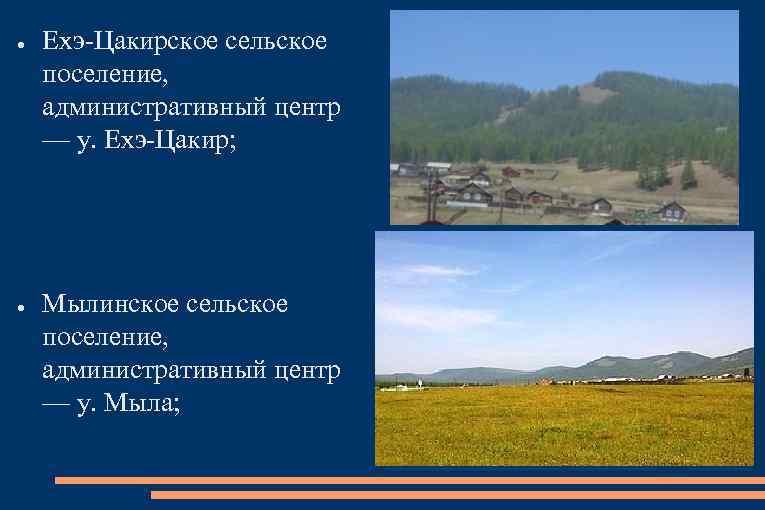 ● Ехэ-Цакирское сельское поселение, административный центр — у. Ехэ-Цакир;

● Мылинское сельское поселение, административный центр — у. Мыла;